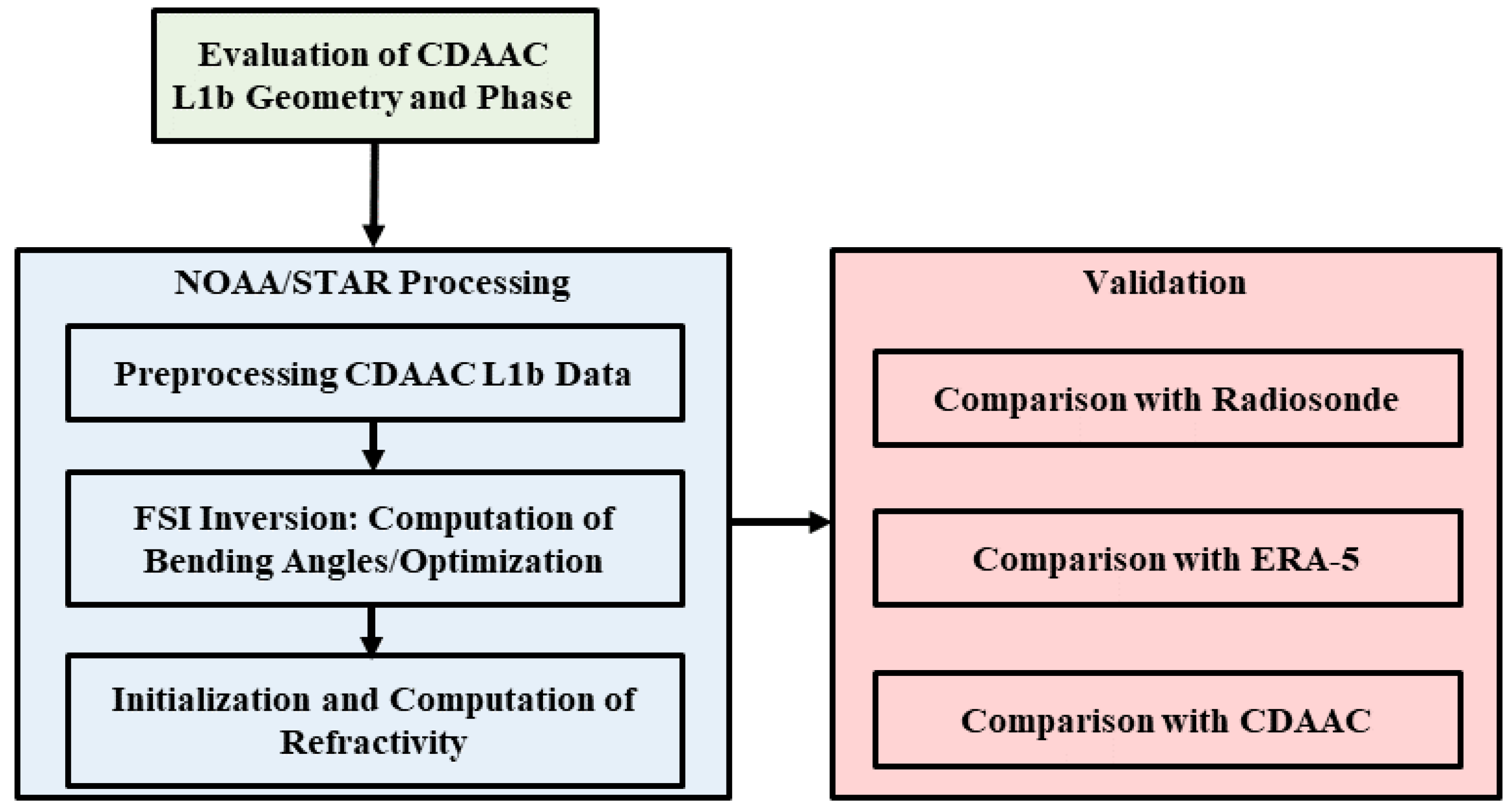 Evaluation of CDAAC L1b Geometry and Phase

NOAA/STAR Processing

Preprocessing CDAAC L1b Data

FSI Inversion: Computation of Bending Angles/Optimization

Initialization and Computation of Refractivity

Validation

Comparison with Radiosonde

Comparison with ERA-5

Comparison with CDAAC